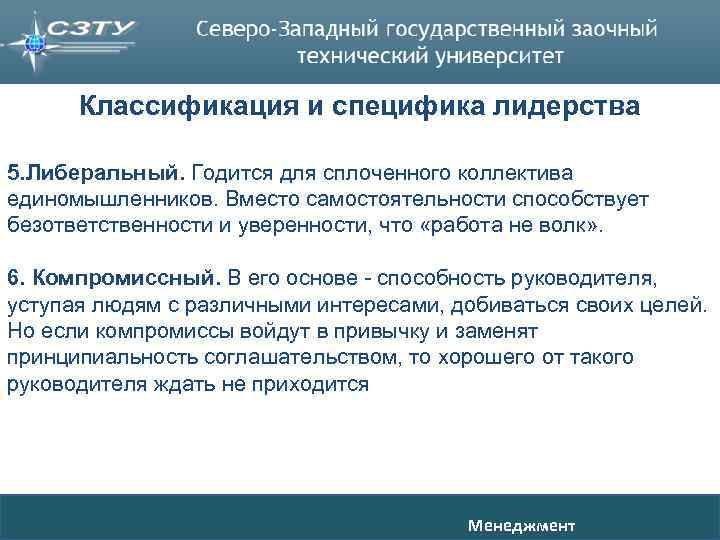 СЗТУ

Северо-Западный государственный заочный технический университет

Классификация и специфика лидерства

5.Либеральный. Годится для сплоченного коллектива единомышленников. Вместо самостоятельности способствует безответственности и уверенности, что «работа не волк».

6. Компромиссный. В его основе - способность руководителя, уступая людям с различными интересами, добиваться своих целей. Но если компромиссы войдут в привычку и заменят принципиальность соглашательством, то хорошего от такого руководителя ждать не приходится

Менеджмент